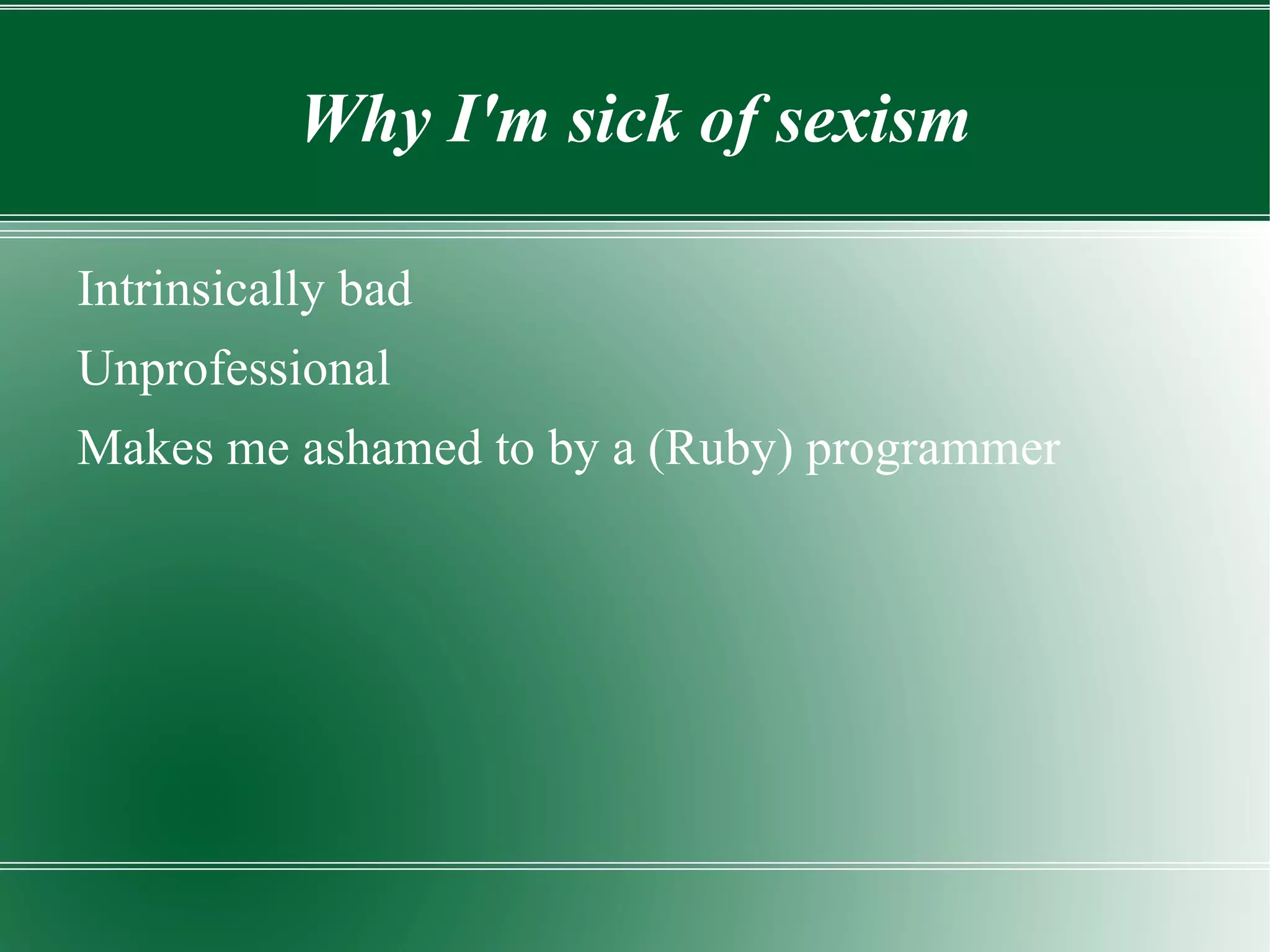 Why I'm sick of sexism

Intrinsically bad

Unprofessional

Makes me ashamed to by a (Ruby) programmer